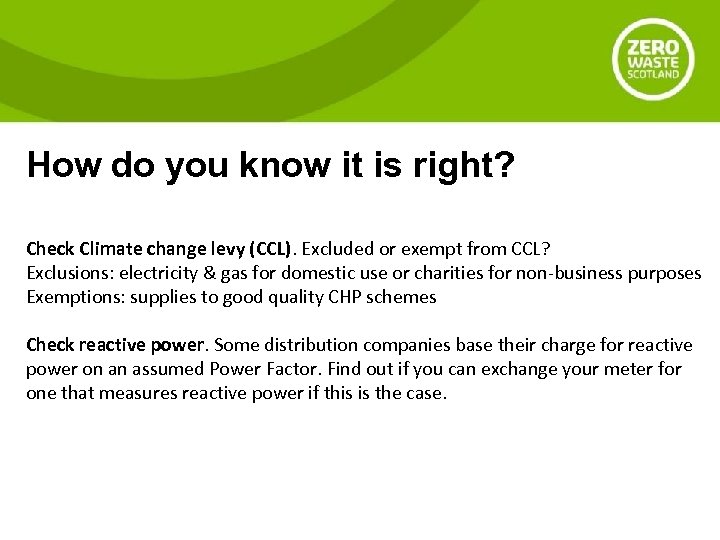 ZERO WASTE SCOTLAND

How do you know it is right?

Check Climate change levy (CCL). Excluded or exempt from CCL?
Exclusions: electricity & gas for domestic use or charities for non-business purposes
Exemptions: supplies to good quality CHP schemes

Check reactive power. Some distribution companies base their charge for reactive power on an assumed Power Factor. Find out if you can exchange your meter for one that measures reactive power if this is the case.